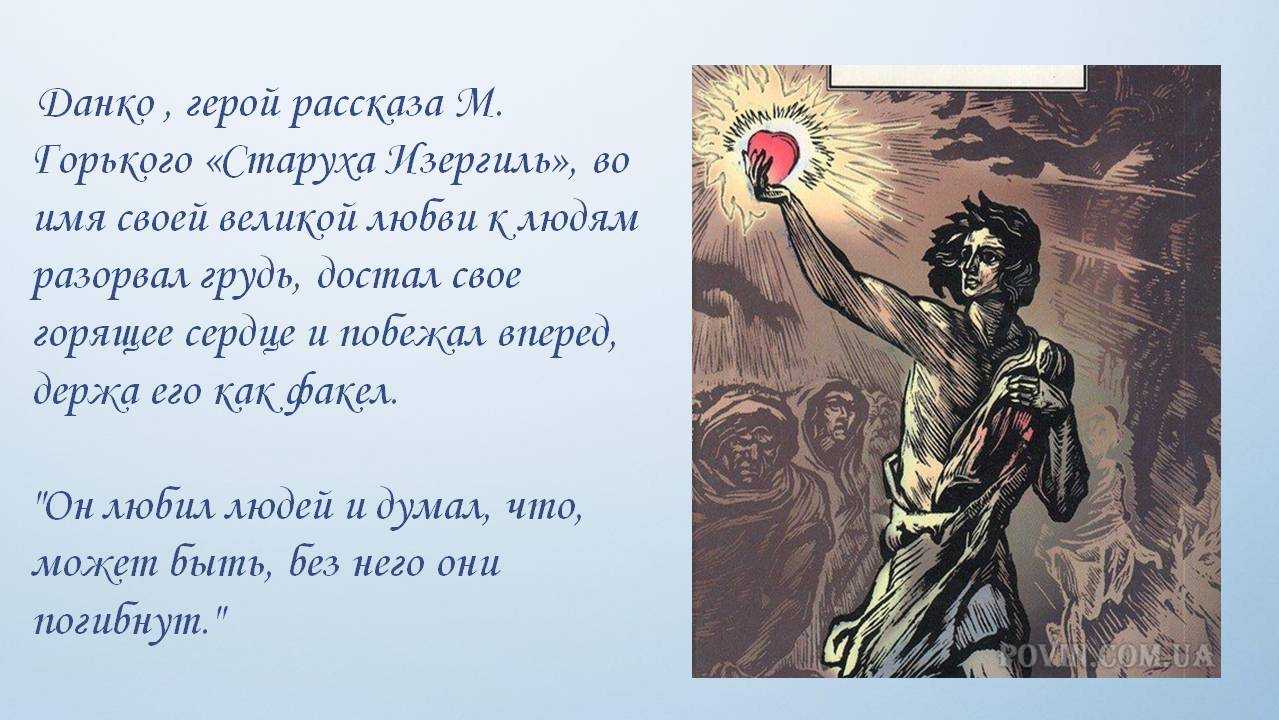 Данко , герой рассказа М. Горького «Старуха Изергиль», во имя своей великой любви к людям разорвал грудь, достал свое горящее сердце и побежал вперед, держа его как факел.

"Он любил людей и думал, что, может быть, без него они погибнут."

POVIN.COM.UA